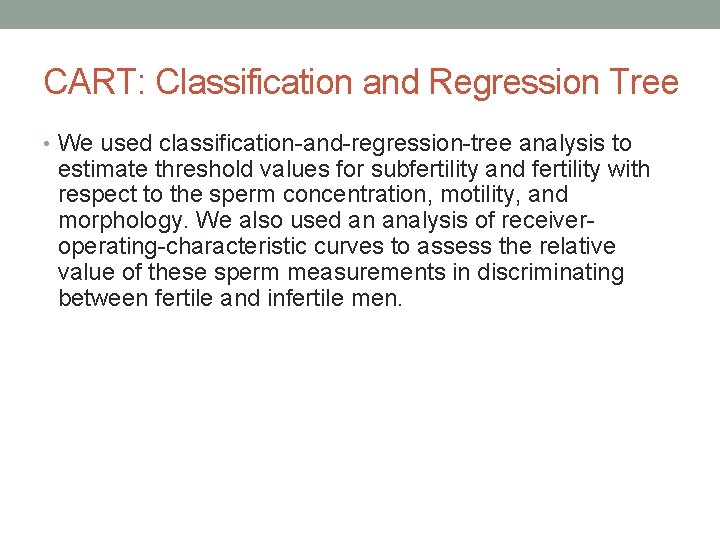 CART: Classification and Regression Tree

• We used classification-and-regression-tree analysis to estimate threshold values for subfertility and fertility with respect to the sperm concentration, motility, and morphology. We also used an analysis of receiver-operating-characteristic curves to assess the relative value of these sperm measurements in discriminating between fertile and infertile men.